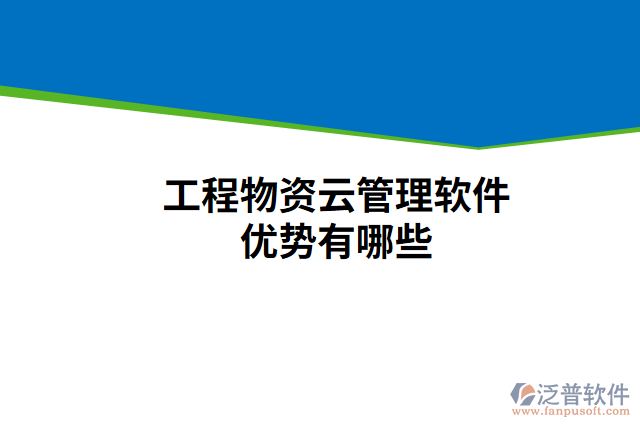 工程物资云管理软件
优势有哪些

泛普软件
www.fanpusoft.com